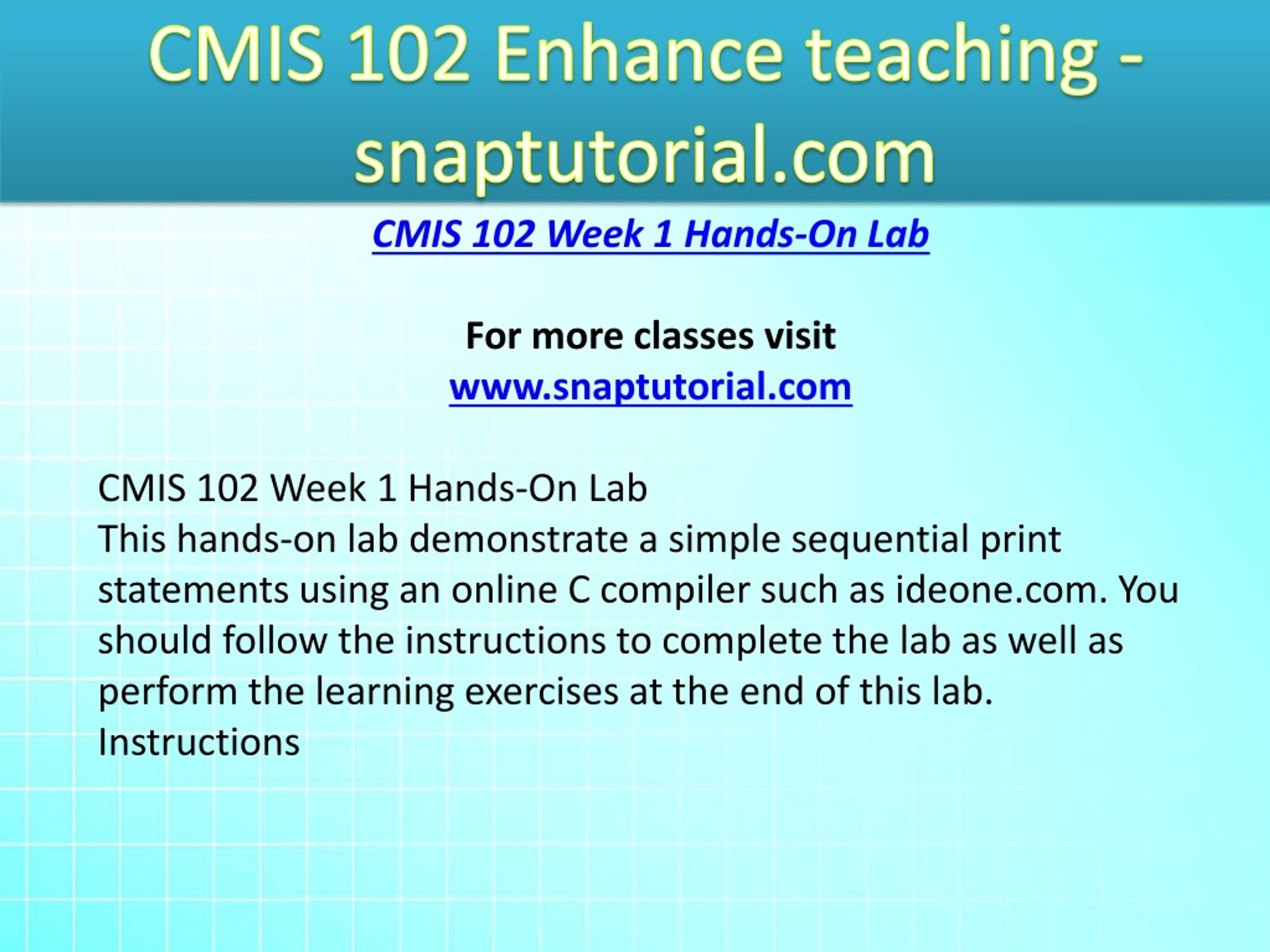 CMIS 102 Enhance teaching - snaptutorial.com

CMIS 102 Week 1 Hands-On Lab

For more classes visit
www.snaptutorial.com

CMIS 102 Week 1 Hands-On Lab
This hands-on lab demonstrate a simple sequential print statements using an online C compiler such as ideone.com. You should follow the instructions to complete the lab as well as perform the learning exercises at the end of this lab.
Instructions